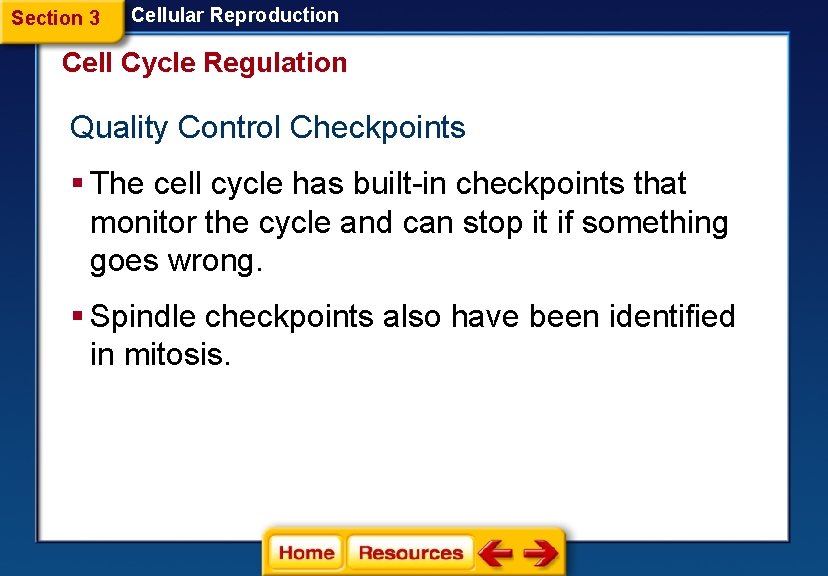 Section 3 Cellular Reproduction

Cell Cycle Regulation

Quality Control Checkpoints

▪ The cell cycle has built-in checkpoints that monitor the cycle and can stop it if something goes wrong.

▪ Spindle checkpoints also have been identified in mitosis.

Home Resources